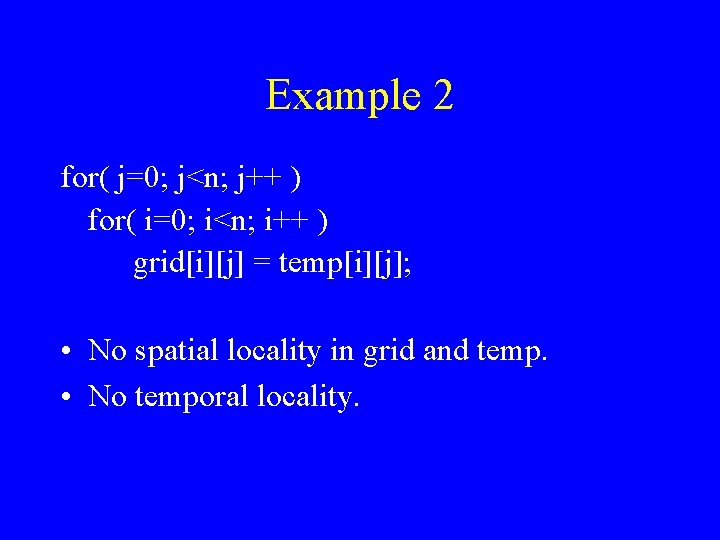 Example 2

for( j=0; j<n; j++ )
for( i=0; i<n; i++ )
grid[i][j] = temp[i][j];

• No spatial locality in grid and temp.
• No temporal locality.